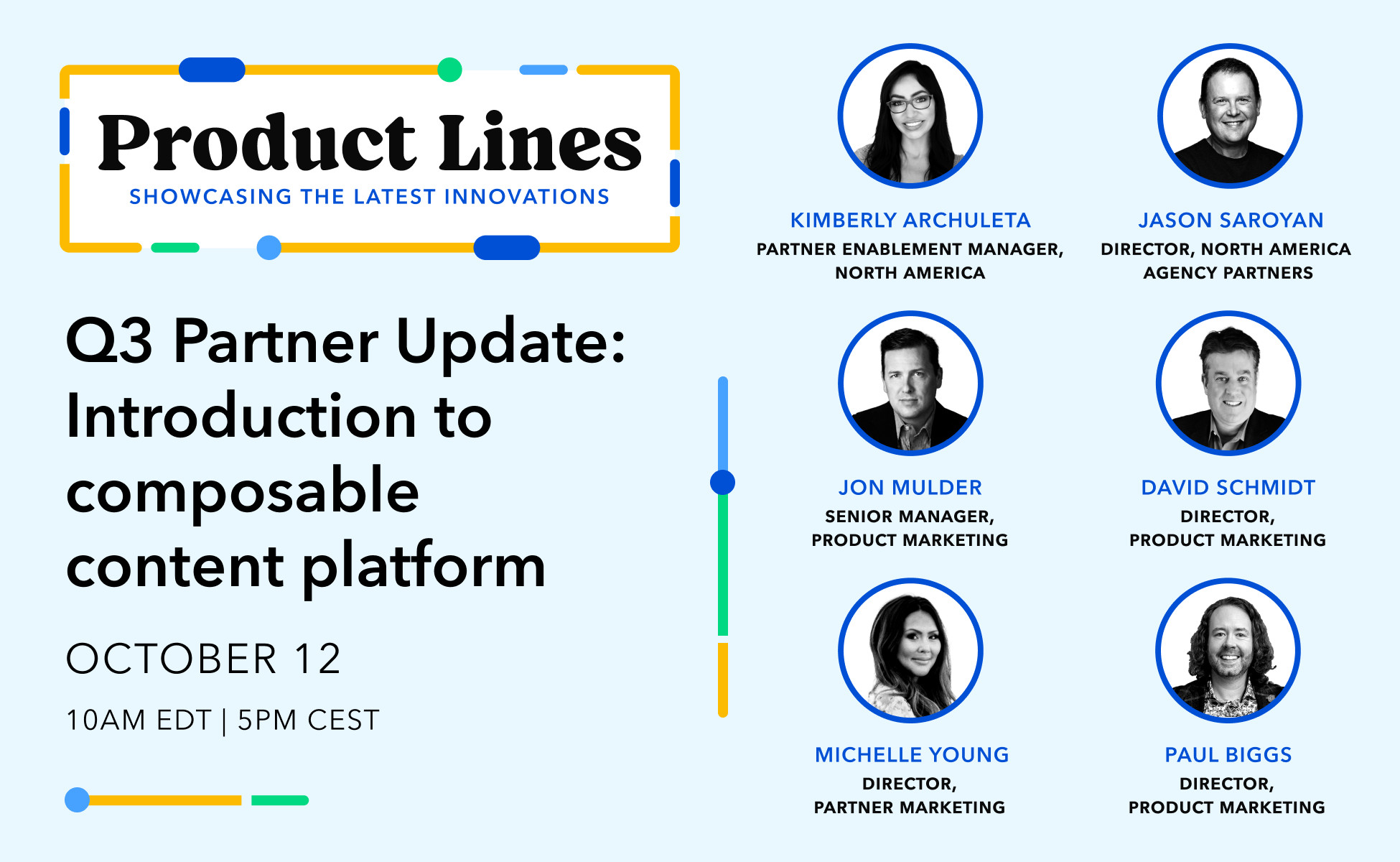 Product Lines
SHOWCASING THE LATEST INNOVATIONS

Q3 Partner Update: Introduction to composable content platform

OCTOBER 12

10AM EDT | 5PM CEST

KIMBERLY ARCHULETA
PARTNER ENABLEMENT MANAGER, NORTH AMERICA

JASON SAROYAN
DIRECTOR, NORTH AMERICA AGENCY PARTNERS

JON MULDER
SENIOR MANAGER, PRODUCT MARKETING

DAVID SCHMIDT
DIRECTOR, PRODUCT MARKETING

MICHELLE YOUNG
DIRECTOR, PARTNER MARKETING

PAUL BIGGS
DIRECTOR, PRODUCT MARKETING